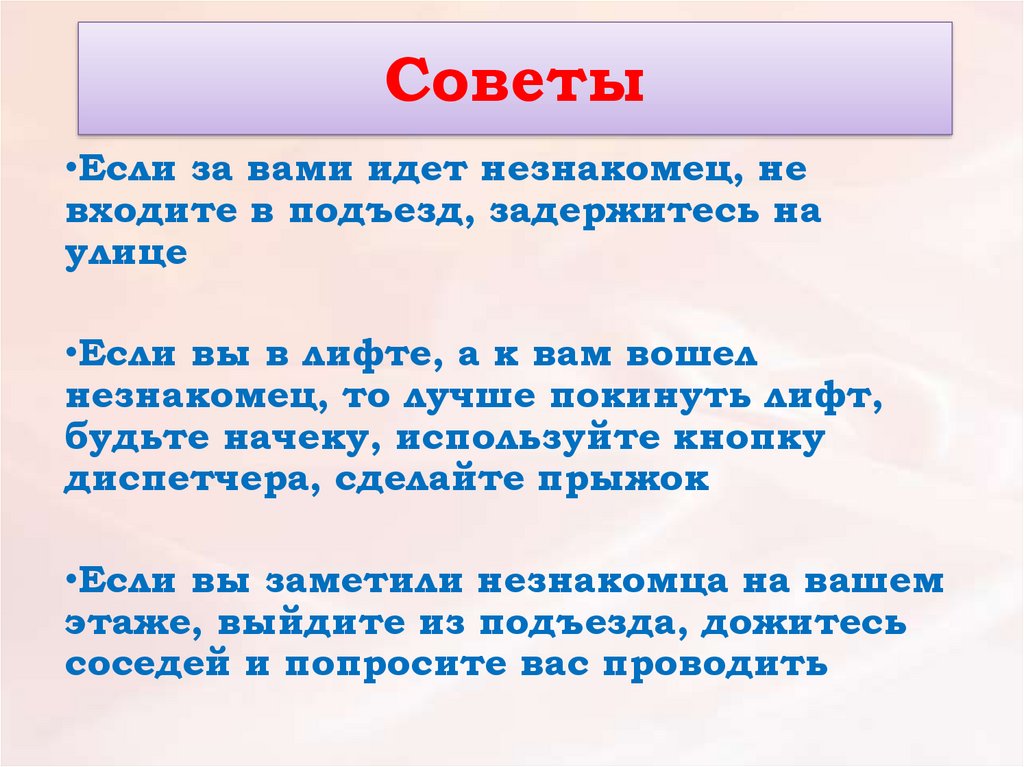 Советы

•Если за вами идет незнакомец, не входите в подъезд, задержитесь на улице

•Если вы в лифте, а к вам вошел незнакомец, то лучше покинуть лифт, будьте начеку, используйте кнопку диспетчера, сделайте прыжок

•Если вы заметили незнакомца на вашем этаже, выйдите из подъезда, дожитесь соседей и попросите вас проводить